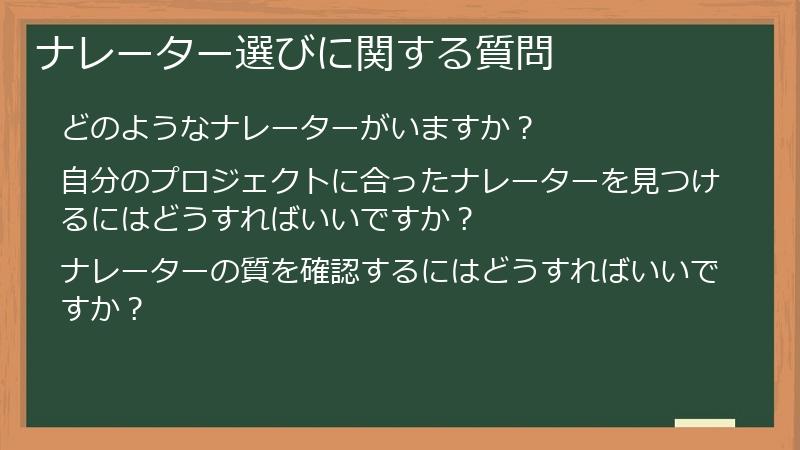 ナレーター選びに関する質問

どのようなナレーターがいますか？

自分のプロジェクトに合ったナレーターを見つけるにはどうすればいいですか？

ナレーターの質を確認するにはどうすればいいですか？